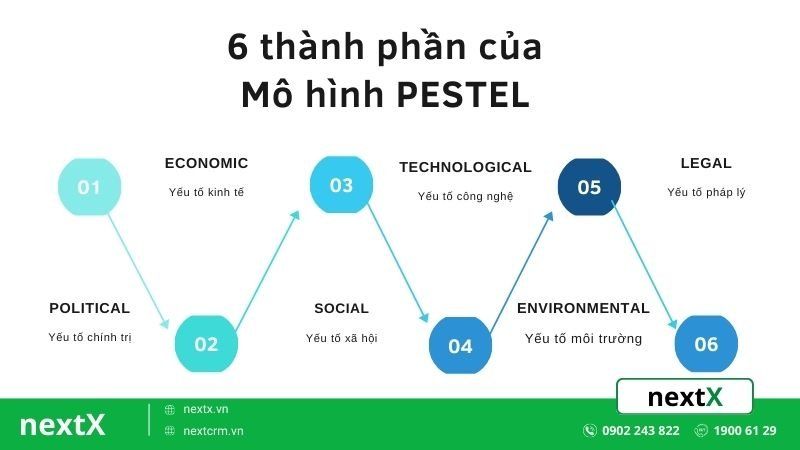 6 thành phần của
Mô hình PESTEL

01

ECONOMIC
Yếu tố kinh tế

03

TECHNOLOGICAL
Yếu tố công nghệ

05

LEGAL
Yếu tố pháp lý

POLITICAL
Yếu tố chính trị

02

SOCIAL
Yếu tố xã hội

04

ENVIRONMENTAL
Yếu tố môi trường

06

nextX

nextX
nextx.vn
nextcrm.vn
0902 243 822
1900 61 29